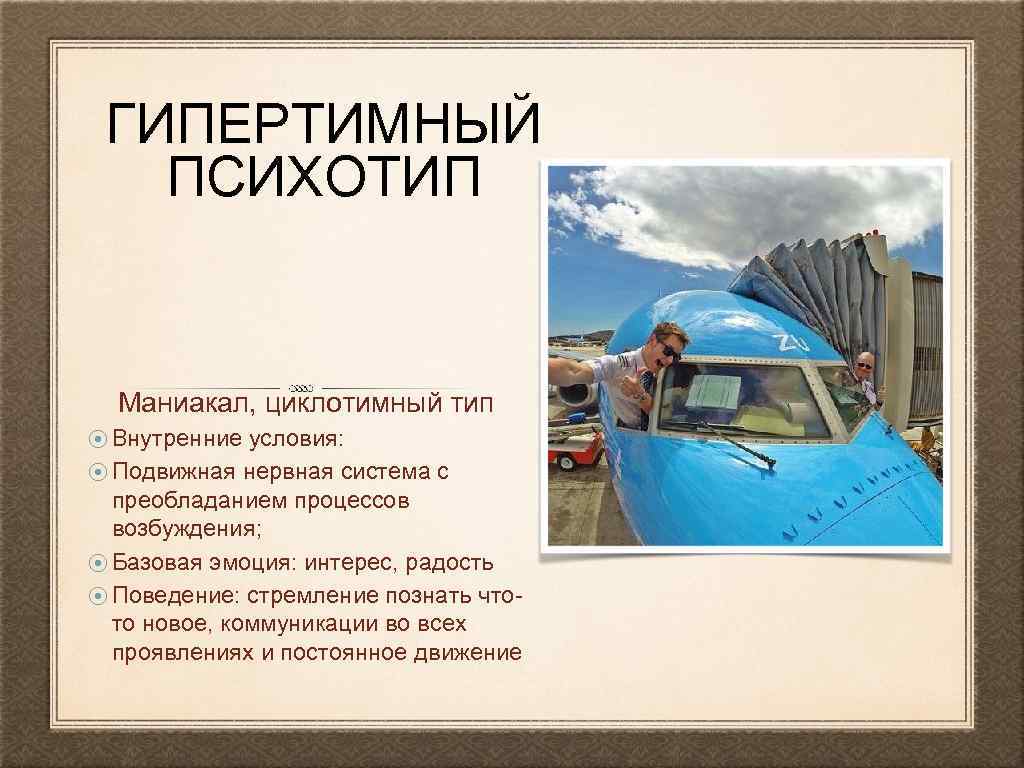 ГИПЕРТИМНЫЙ ПСИХОТИП

Маниакал, циклотимный тип

Внутренние условия:

Подвижная нервная система с преобладанием процессов возбуждения;

Базовая эмоция: интерес, радость

Поведение: стремление познать что-то новое, коммуникации во всех проявлениях и постоянное движение